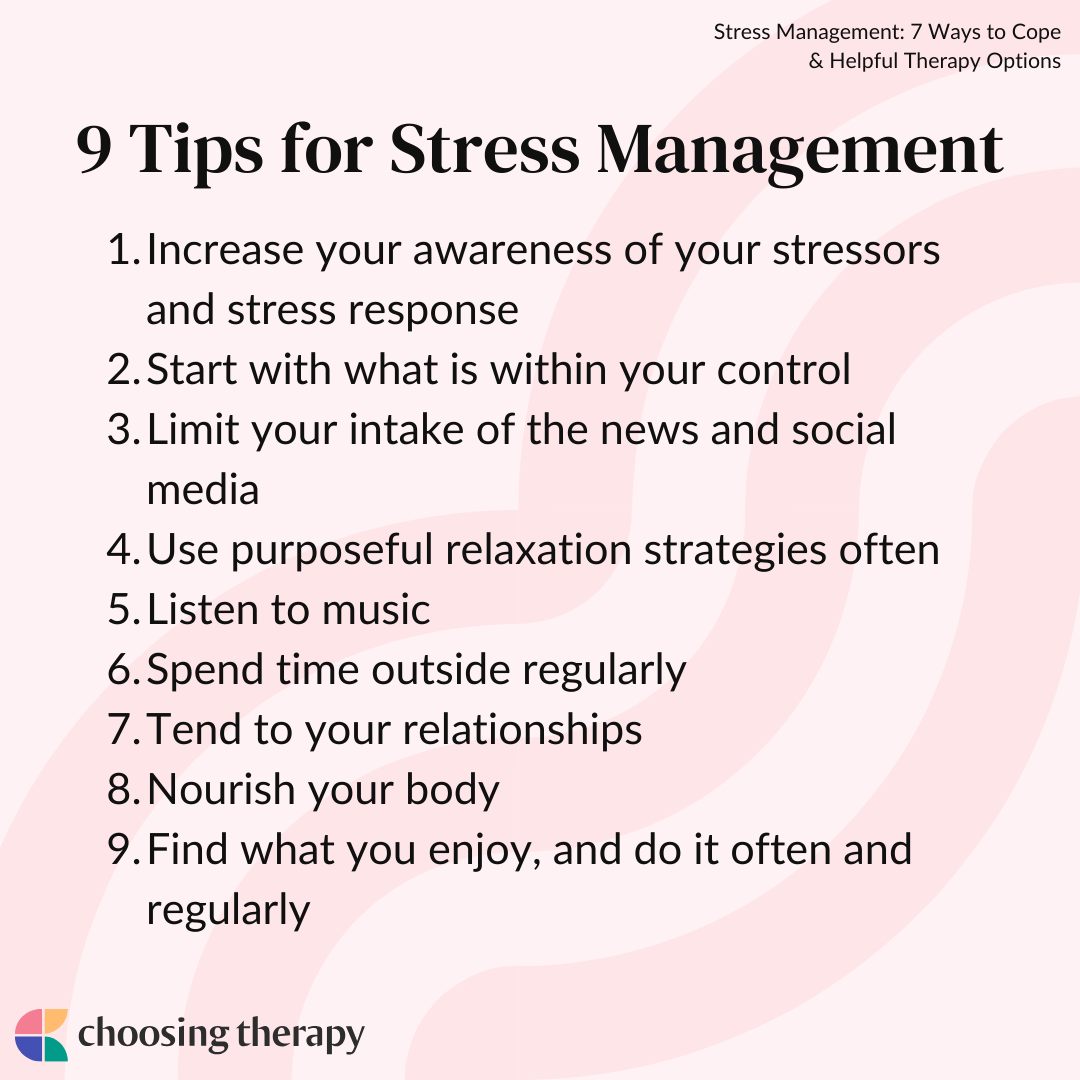 Stress Management: 7 Ways to Cope & Helpful Therapy Options

9 Tips for Stress Management

1. Increase your awareness of your stressors and stress response
2. Start with what is within your control
3. Limit your intake of the news and social media
4. Use purposeful relaxation strategies often
5. Listen to music
6. Spend time outside regularly
7. Tend to your relationships
8. Nourish your body
9. Find what you enjoy, and do it often and regularly

choosing therapy